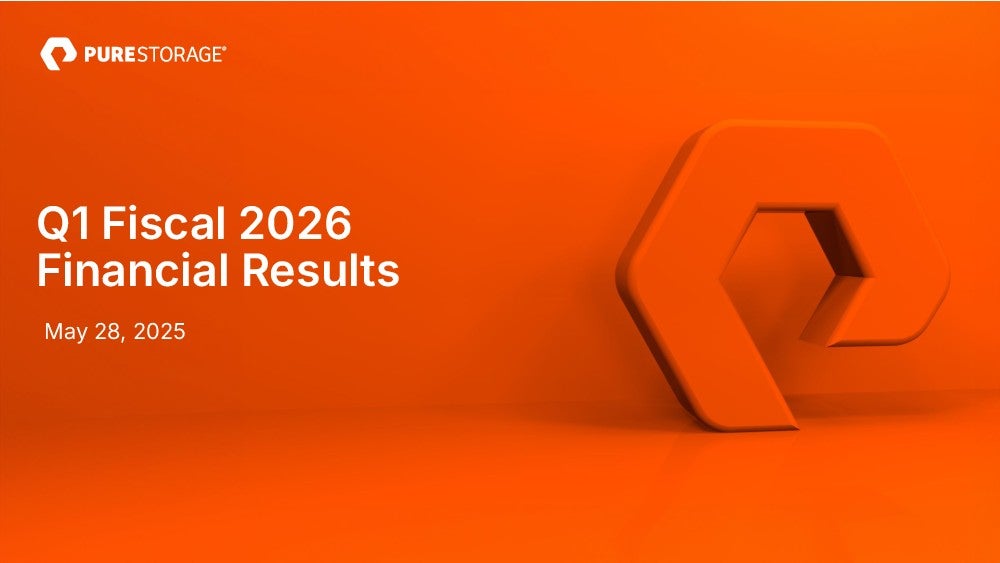 PURESTORAGE®

Q1 Fiscal 2026
Financial Results

May 28, 2025